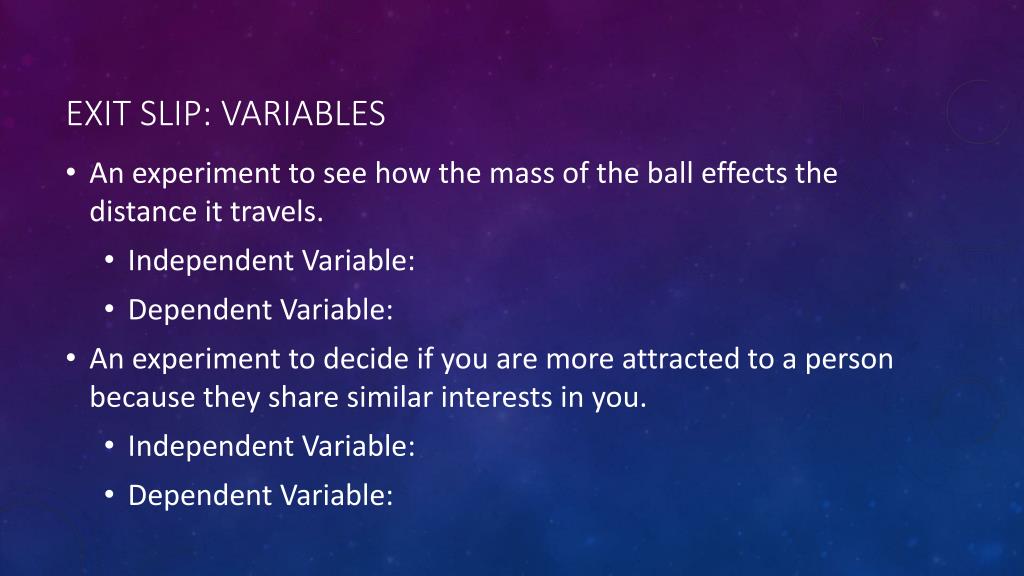 EXIT SLIP: VARIABLES

• An experiment to see how the mass of the ball effects the distance it travels.
  • Independent Variable:
  • Dependent Variable:
• An experiment to decide if you are more attracted to a person because they share similar interests in you.
  • Independent Variable:
  • Dependent Variable: